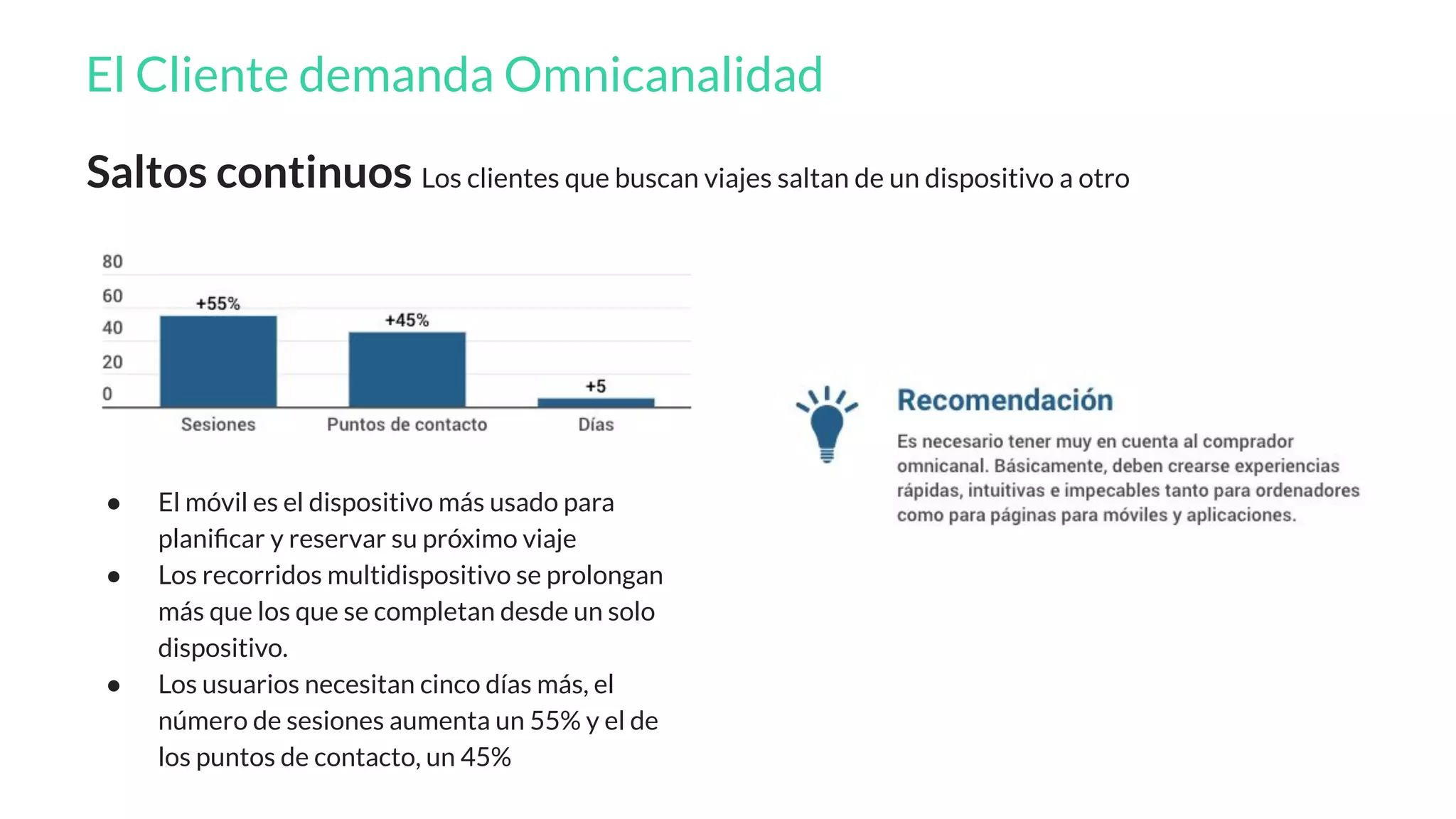 El Cliente demanda Omnicanalidad

Saltos continuos Los clientes que buscan viajes saltan de un dispositivo a otro

80
60
40
20
0
+55%
+45%
+5
Sesiones
Puntos de contacto
Días

- El móvil es el dispositivo más usado para planificar y reservar su próximo viaje
- Los recorridos multidispositivo se prolongan más que los que se completan desde un solo dispositivo.
- Los usuarios necesitan cinco días más, el número de sesiones aumenta un 55% y el de los puntos de contacto, un 45%

Recomendación

Es necesario tener muy en cuenta al comprador omnicanal. Básicamente, deben crearse experiencias rápidas, intuitivas e impecables tanto para ordenadores como para páginas para móviles y aplicaciones.